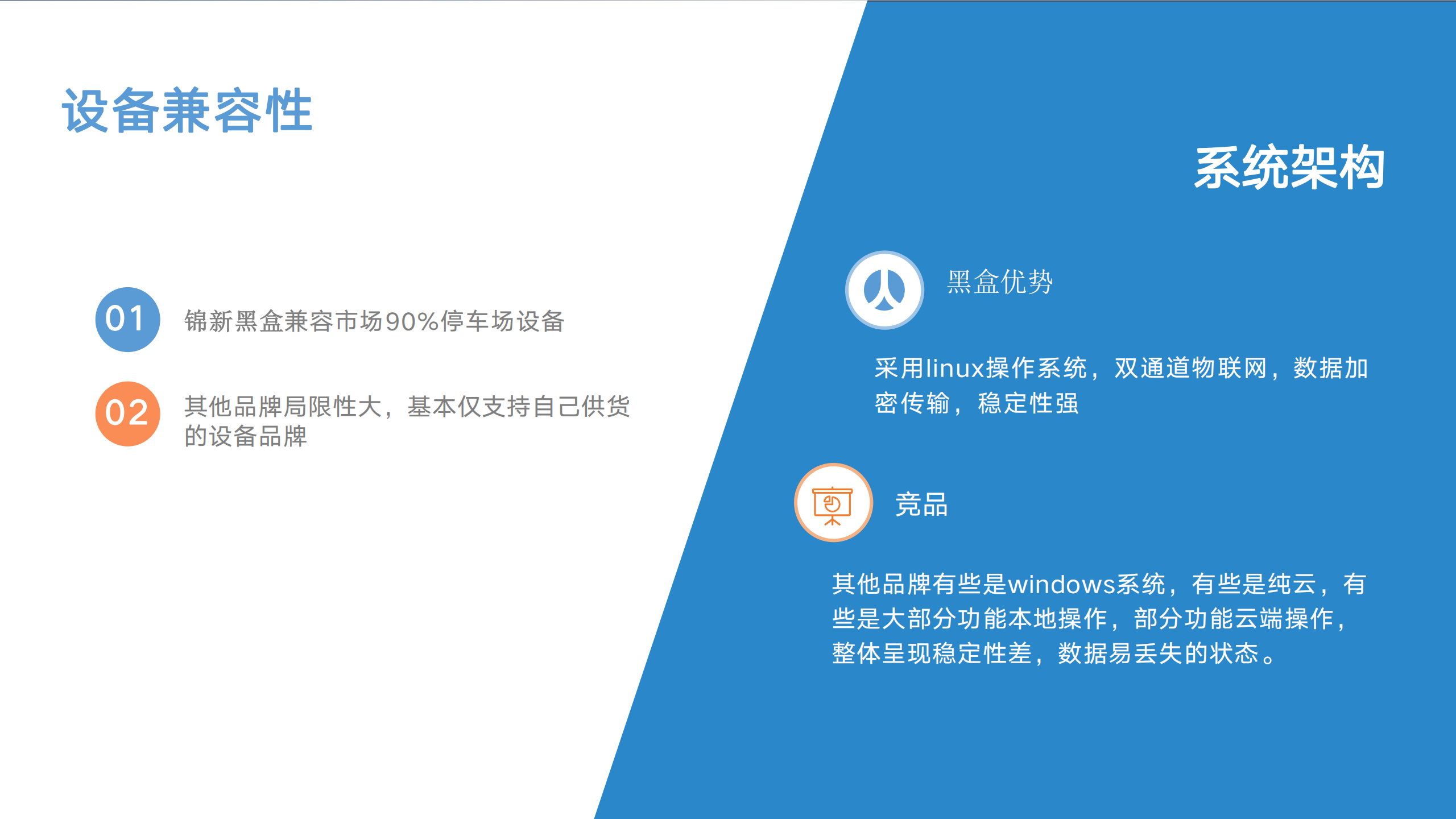 设备兼容性

01 锦新黑盒兼容市场90%停车场设备

02 其他品牌局限性大，基本仅支持自己供货的设备品牌

系统架构

黑盒优势

采用linux操作系统，双通道物联网，数据加密传输，稳定性强

竞品

其他品牌有些是windows系统，有些是纯云，有些是大部分功能本地操作，部分功能云端操作，整体呈现稳定性差，数据易丢失的状态。